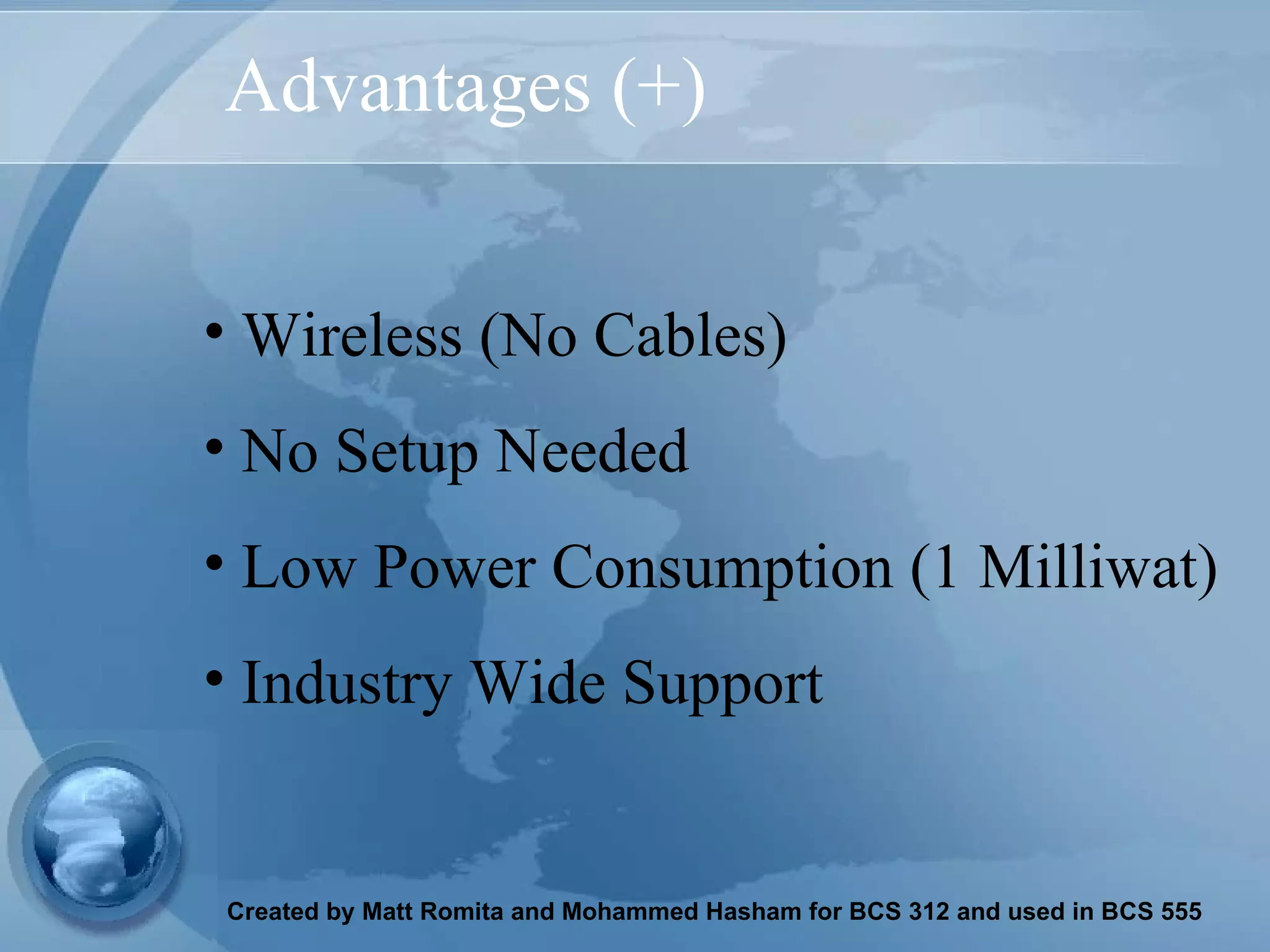 Advantages (+)

• Wireless (No Cables)
• No Setup Needed
• Low Power Consumption (1 Milliwat)
• Industry Wide Support

Created by Matt Romita and Mohammed Hasham for BCS 312 and used in BCS 555